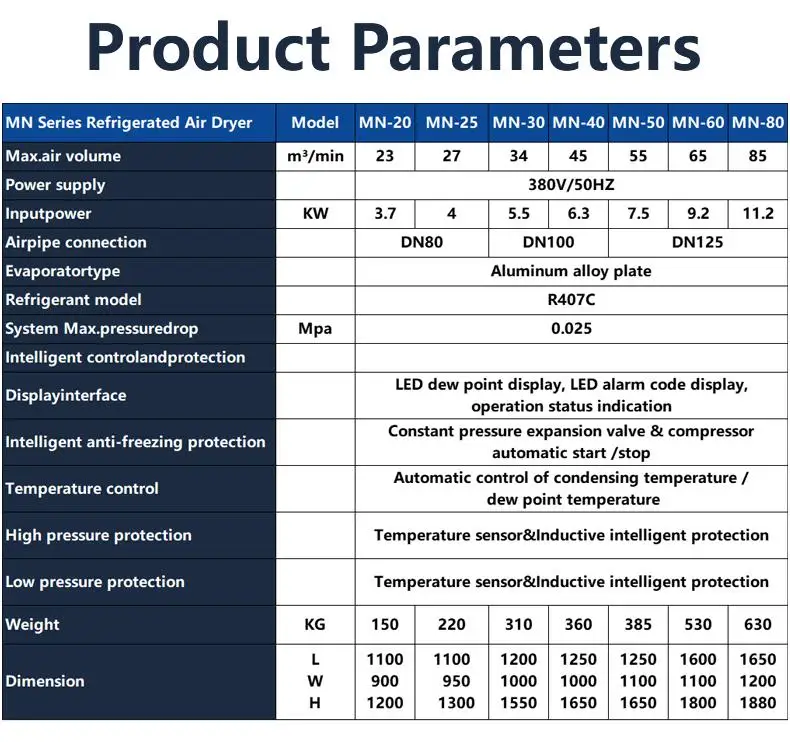 Product Parameters

| MN Series Refrigerated Air Dryer | Model | MN-20 | MN-25 | MN-30 | MN-40 | MN-50 | MN-60 | MN-80 |
|---|---|---|---|---|---|---|---|---|
| Max.air volume | m³/min | 23 | 27 | 34 | 45 | 55 | 65 | 85 |
| Power supply | | 380V/50HZ | | | | | | |
| Inputpower | KW | 3.7 | 4 | 5.5 | 6.3 | 7.5 | 9.2 | 11.2 |
| Airpipe connection | | DN80 | | DN100 | | DN125 | | |
| Evaporatortype | | Aluminum alloy plate | | | | | | |
| Refrigerant model | | R407C | | | | | | |
| System Max.pressuredrop | Mpa | 0.025 | | | | | | |
| Intelligent controlandprotection | | | | | | | | |
| Displayinterface | | LED dew point display, LED alarm code display, operation status indication | | | | | | |
| Intelligent anti-freezing protection | | Constant pressure expansion valve & compressor automatic start /stop | | | | | | |
| Temperature control | | Automatic control of condensing temperature / dew point temperature | | | | | | |
| High pressure protection | | Temperature sensor&Inductive intelligent protection | | | | | | |
| Low pressure protection | | Temperature sensor&Inductive intelligent protection | | | | | | |
| Weight | KG | 150 | 220 | 310 | 360 | 385 | 530 | 630 |
| Dimension | L W H | 1100 900 1200 | 1100 950 1300 | 1200 1000 1550 | 1250 1000 1650 | 1250 1100 1650 | 1600 1100 1800 | 1650 1200 1880 |